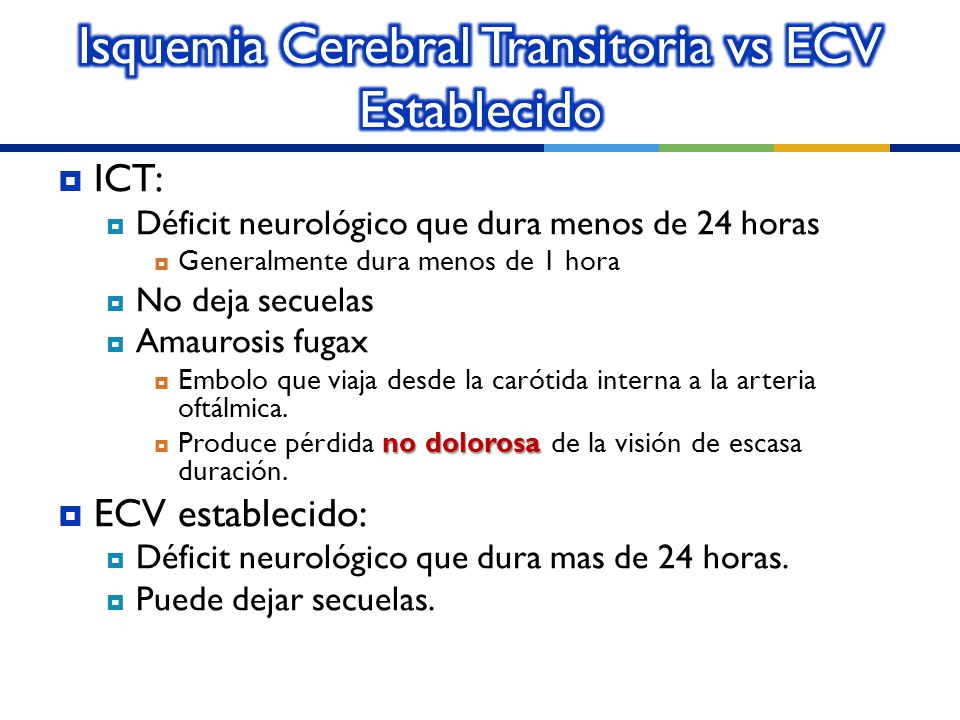 Isquemia Cerebral Transitoria vs ECV Establecido

ICT:

Déficit neurológico que dura menos de 24 horas

Generalmente dura menos de 1 hora

No deja secuelas

Amaurosis fugax

Embolo que viaja desde la carótida interna a la arteria oftálmica.

Produce pérdida no dolorosa de la visión de escasa duración.

ECV establecido:

Déficit neurológico que dura mas de 24 horas.

Puede dejar secuelas.